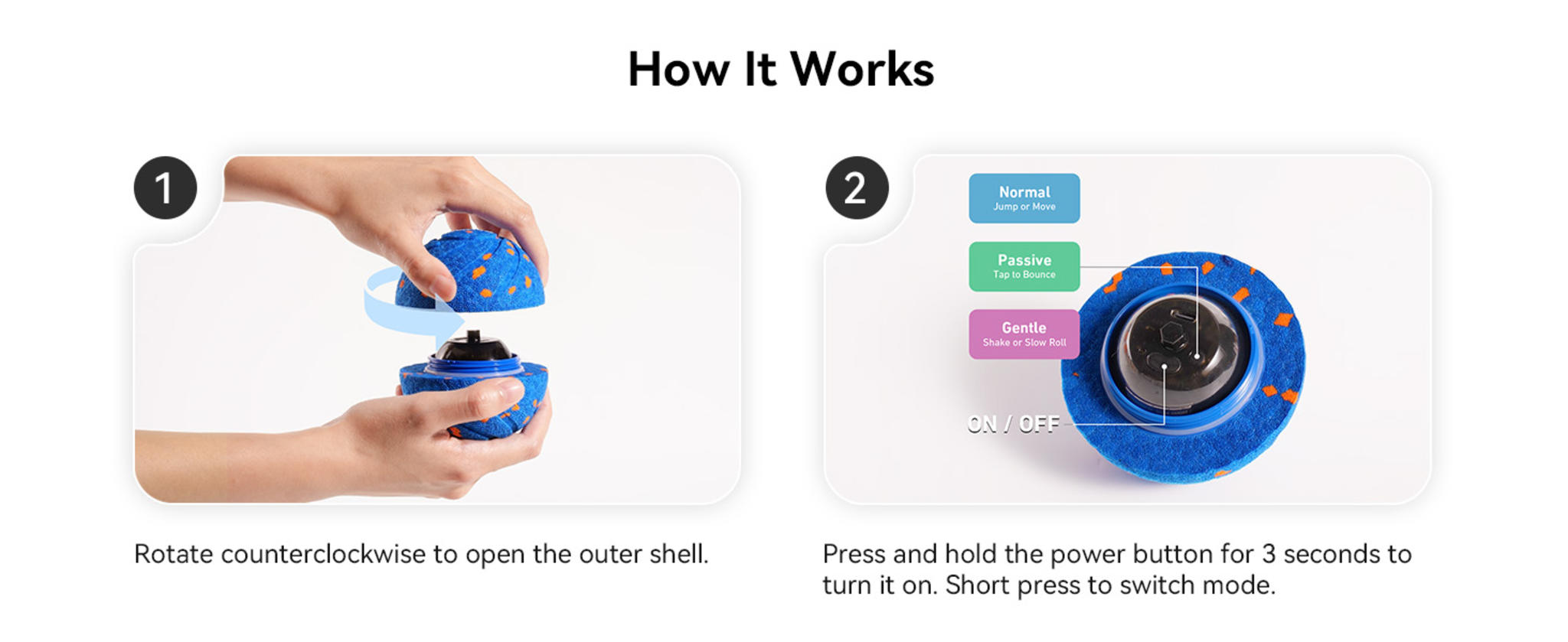 How It Works

1

Rotate counterclockwise to open the outer shell.

2

Normal
Jump or Move

Passive
Tap to Bounce

Gentle
Shake or Slow Roll

ON / OFF

Press and hold the power button for 3 seconds to turn it on. Short press to switch mode.